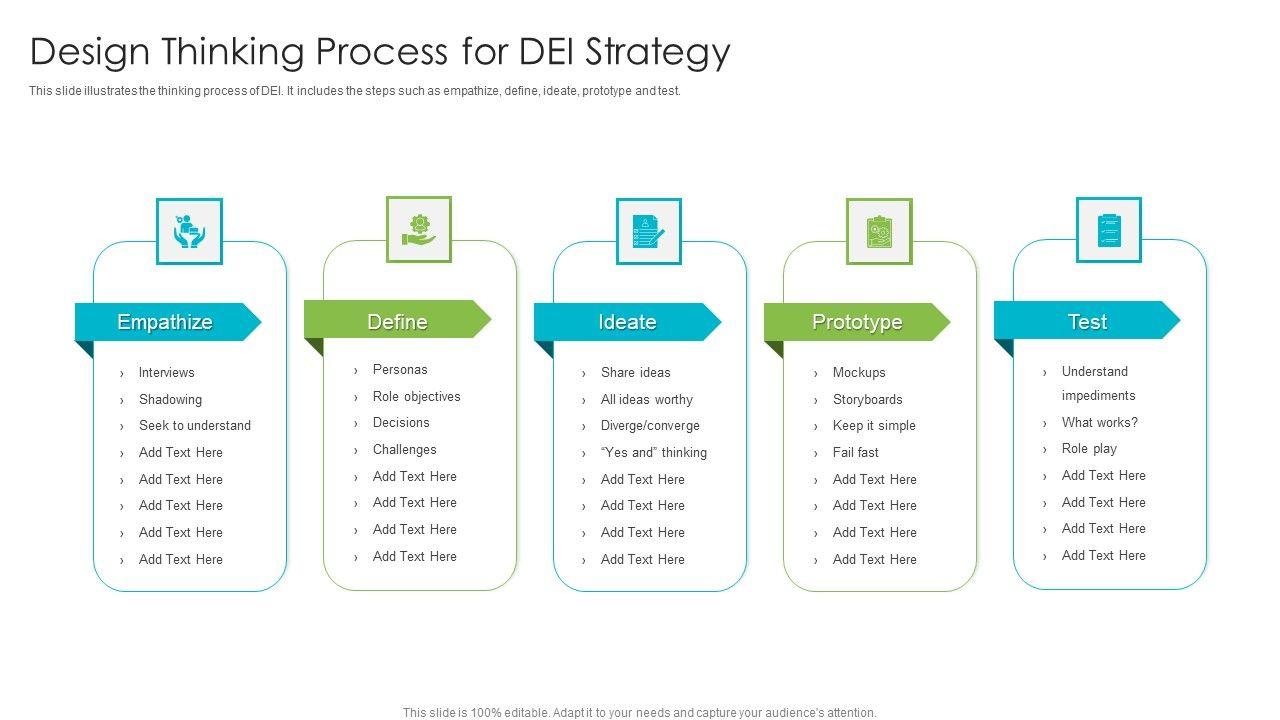 Design Thinking Process for DEI Strategy

This slide illustrates the thinking process of DEI. It includes the steps such as empathize, define, ideate, prototype and test.

Empathize
› Interviews
› Shadowing
› Seek to understand
› Add Text Here
› Add Text Here
› Add Text Here
› Add Text Here
› Add Text Here

Define
› Personas
› Role objectives
› Decisions
› Challenges
› Add Text Here
› Add Text Here
› Add Text Here
› Add Text Here

Ideate
› Share ideas
› All ideas worthy
› Diverge/converge
› "Yes and" thinking
› Add Text Here
› Add Text Here
› Add Text Here
› Add Text Here

Prototype
› Mockups
› Storyboards
› Keep it simple
› Fail fast
› Add Text Here
› Add Text Here
› Add Text Here
› Add Text Here

Test
› Understand impediments
› What works?
› Role play
› Add Text Here
› Add Text Here
› Add Text Here
› Add Text Here

This slide is 100% editable. Adapt it to your needs and capture your audience's attention.